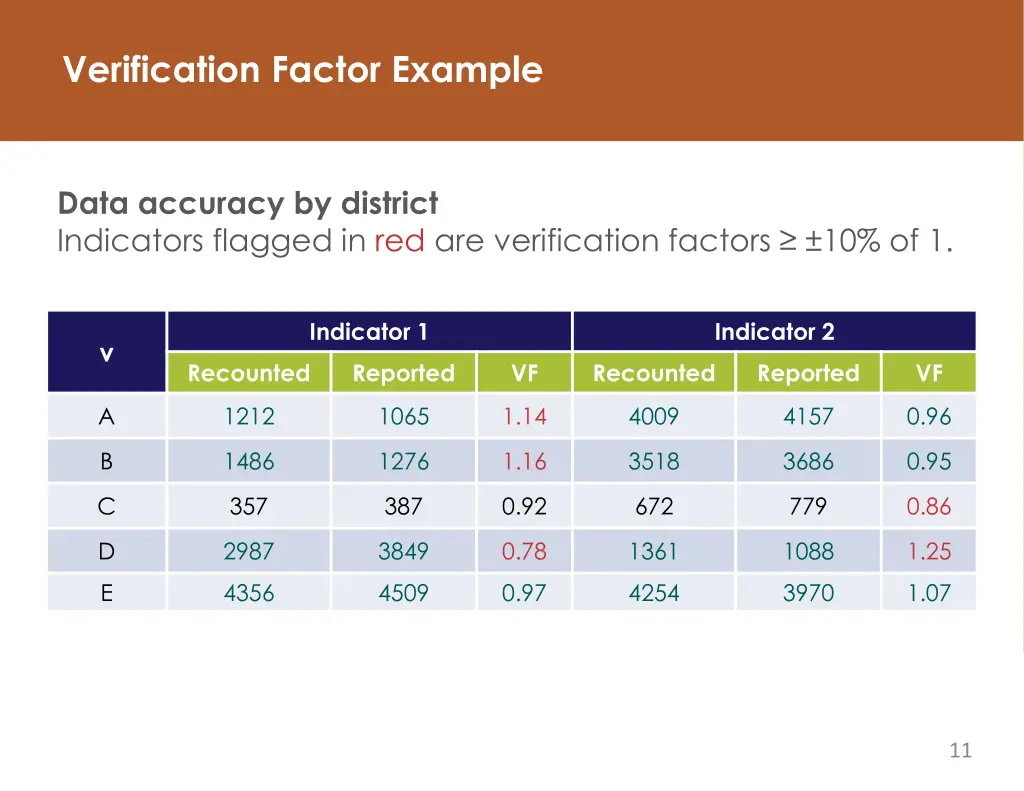 Verification Factor Example

Data accuracy by district
Indicators flagged in red are verification factors ≥ ±10% of 1.

| v | Indicator 1 | | | Indicator 2 | | |
|---|---|---|---|---|---|---|
| | Recounted | Reported | VF | Recounted | Reported | VF |
| A | 1212 | 1065 | 1.14 | 4009 | 4157 | 0.96 |
| B | 1486 | 1276 | 1.16 | 3518 | 3686 | 0.95 |
| C | 357 | 387 | 0.92 | 672 | 779 | 0.86 |
| D | 2987 | 3849 | 0.78 | 1361 | 1088 | 1.25 |
| E | 4356 | 4509 | 0.97 | 4254 | 3970 | 1.07 |

11